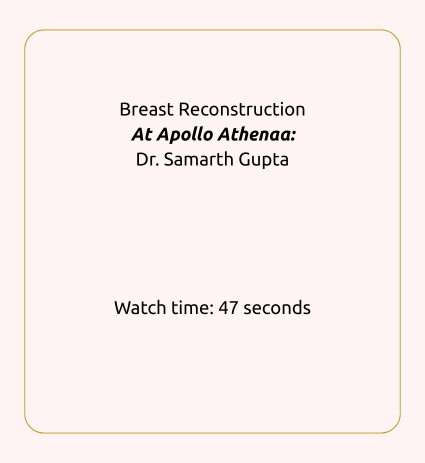 Breast Reconstruction
At Apollo Athenaa:
Dr. Samarth Gupta

Watch time: 47 seconds